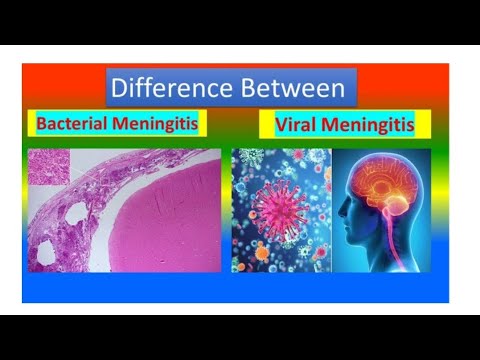 Difference Between

Bacterial Meningitis

Viral Meningitis